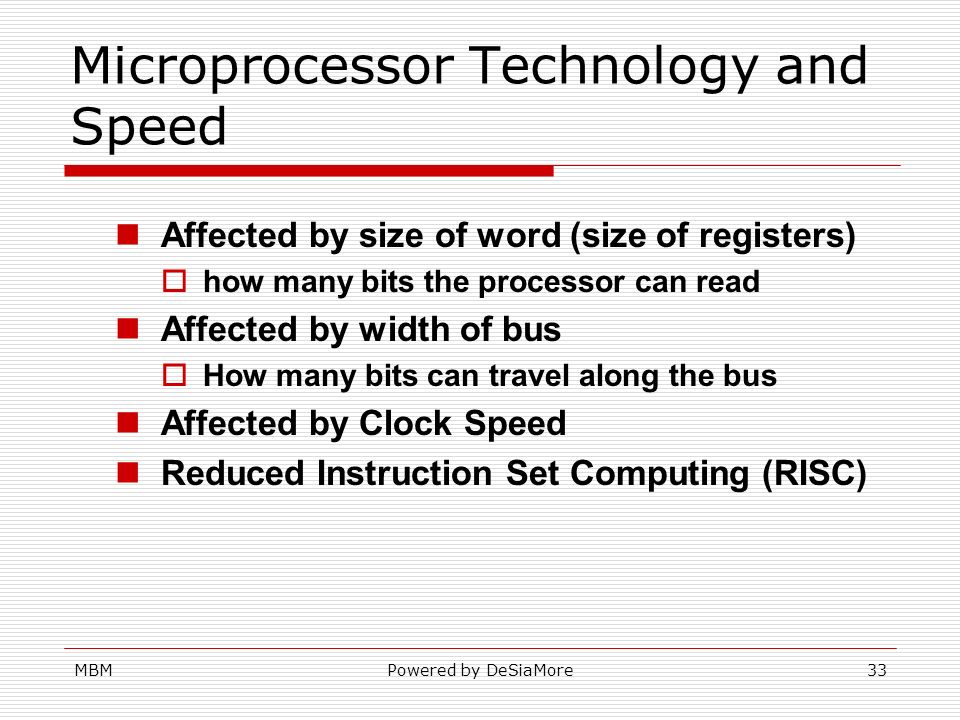 Microprocessor Technology and Speed

- Affected by size of word (size of registers)
  - how many bits the processor can read
- Affected by width of bus
  - How many bits can travel along the bus
- Affected by Clock Speed
- Reduced Instruction Set Computing (RISC)

MBM

Powered by DeSiaMore

33